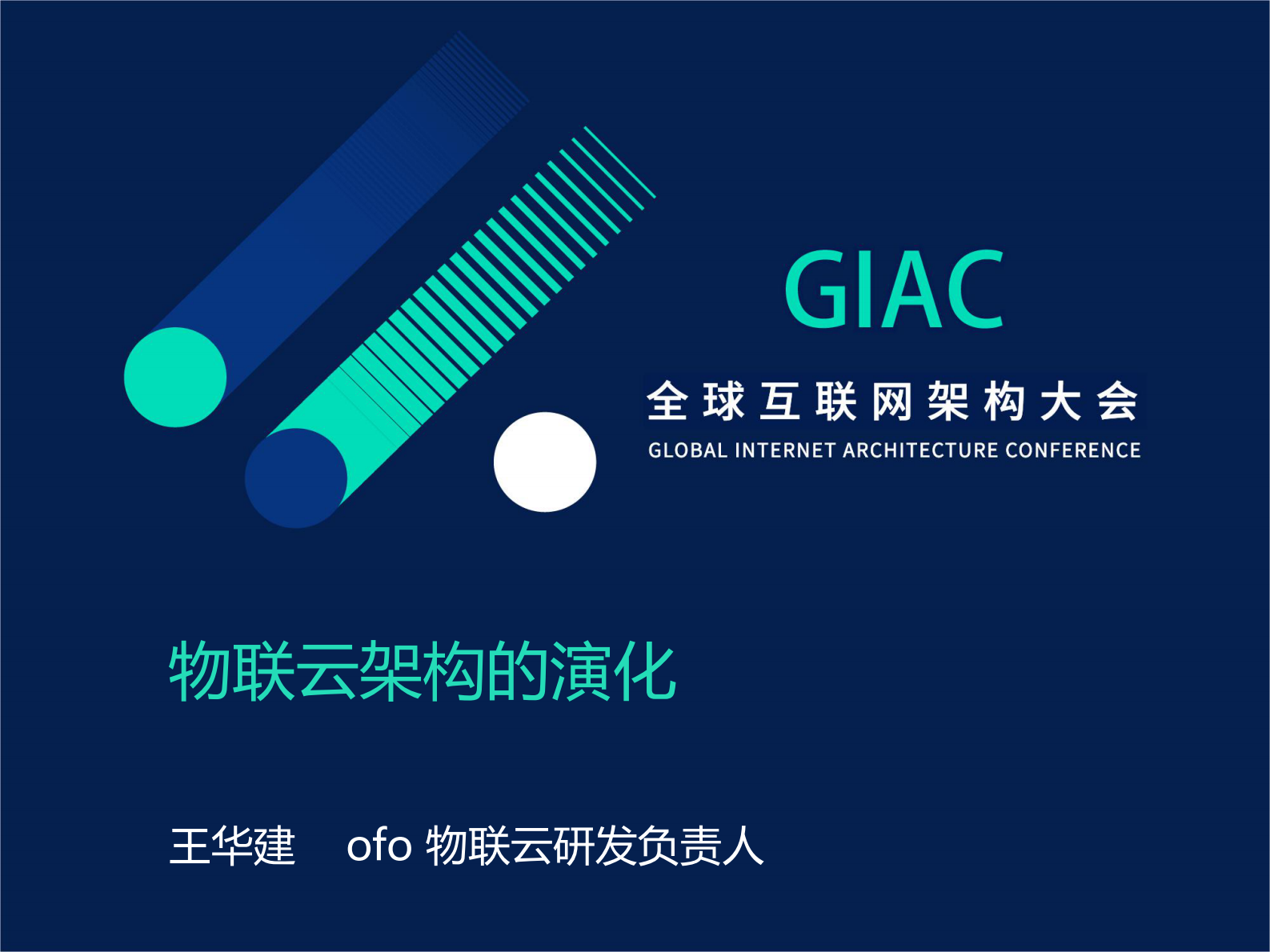 GIAC

全球互联网架构大会

GLOBAL INTERNET ARCHITECTURE CONFERENCE

物联云架构的演化

王华建 ofo 物联云研发负责人